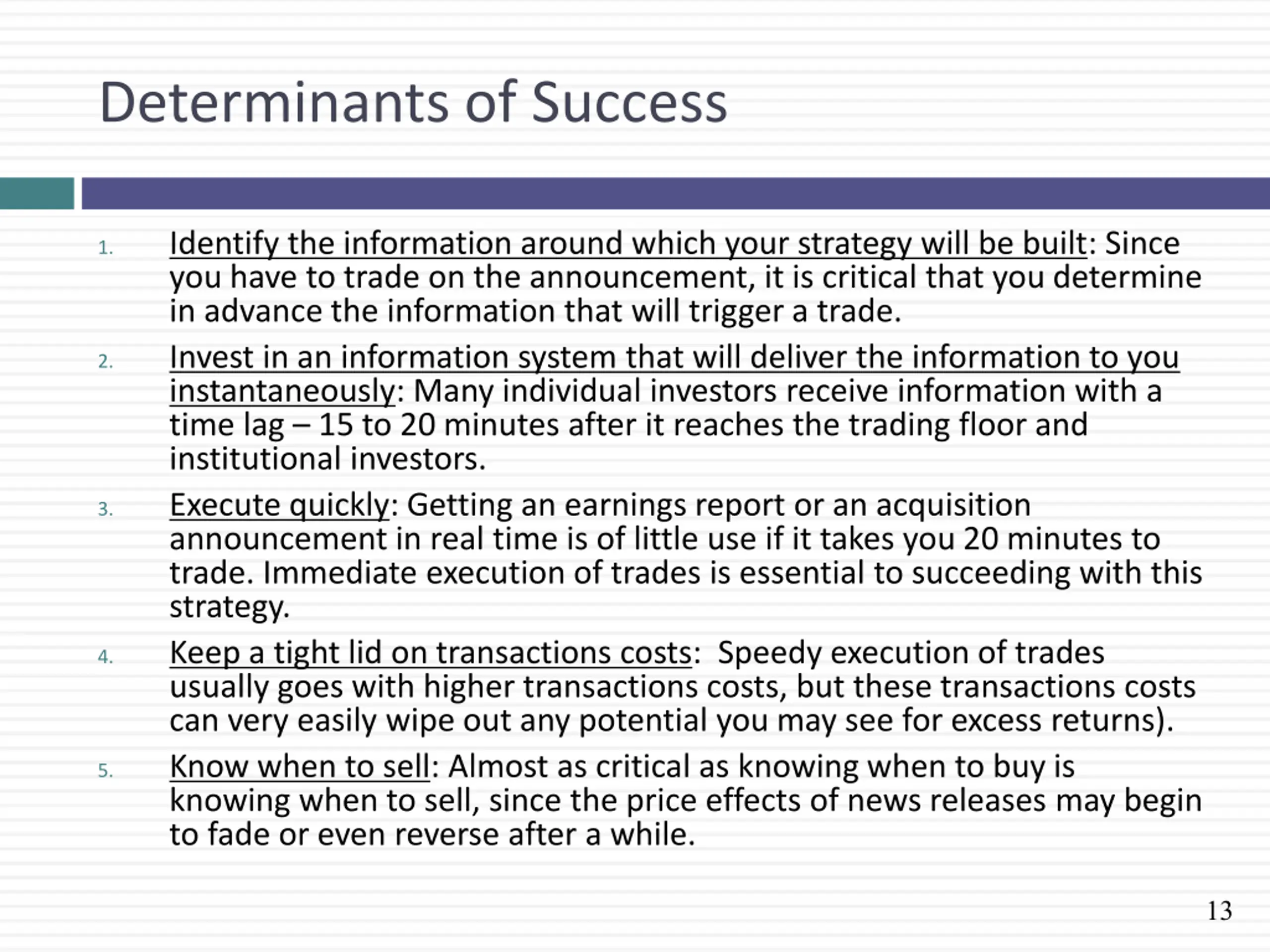 Determinants of Success

1. Identify the information around which your strategy will be built: Since you have to trade on the announcement, it is critical that you determine in advance the information that will trigger a trade.

2. Invest in an information system that will deliver the information to you instantaneously: Many individual investors receive information with a time lag – 15 to 20 minutes after it reaches the trading floor and institutional investors.

3. Execute quickly: Getting an earnings report or an acquisition announcement in real time is of little use if it takes you 20 minutes to trade. Immediate execution of trades is essential to succeeding with this strategy.

4. Keep a tight lid on transactions costs: Speedy execution of trades usually goes with higher transactions costs, but these transactions costs can very easily wipe out any potential you may see for excess returns).

5. Know when to sell: Almost as critical as knowing when to buy is knowing when to sell, since the price effects of news releases may begin to fade or even reverse after a while.

13